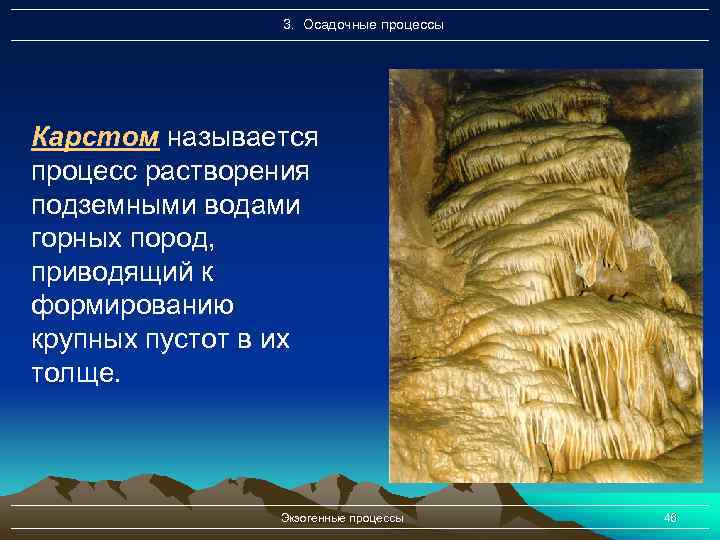 3. Осадочные процессы

Карстом называется процесс растворения подземными водами горных пород, приводящий к формированию крупных пустот в их толще.

Экзогенные процессы

46